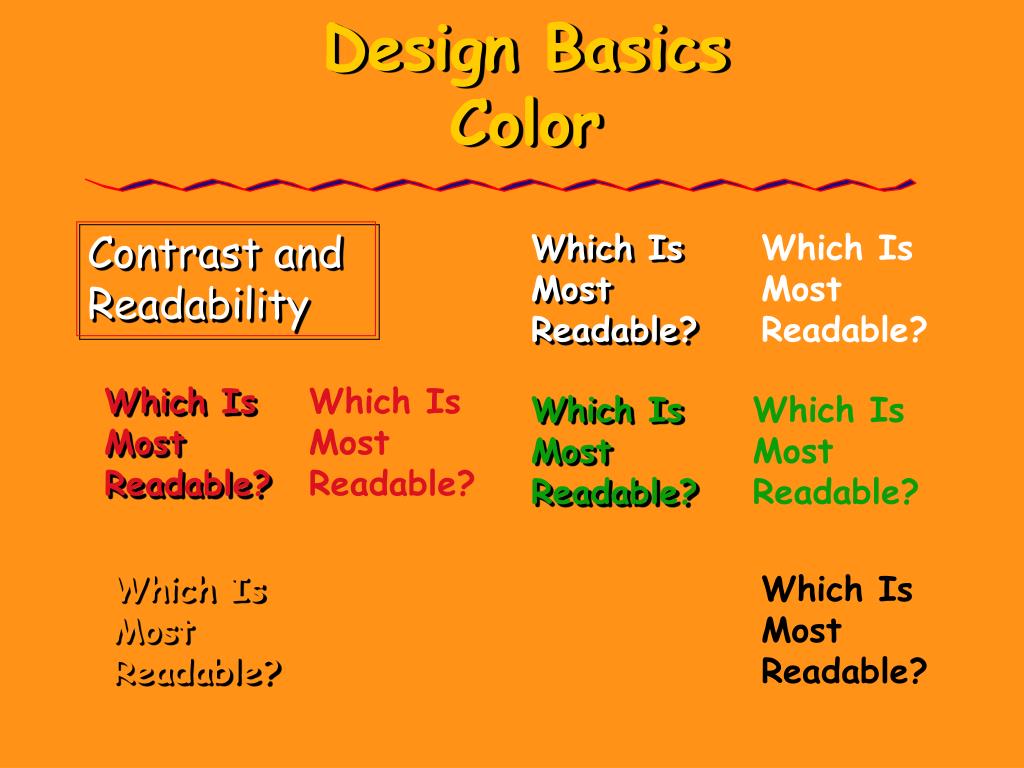 Design Basics
Color

Contrast and Readability

Which Is Most Readable?

Which Is Most Readable?

Which Is Most Readable?

Which Is Most Readable?

Which Is Most Readable?

Which Is Most Readable?

Which Is Most Readable?

Which Is Most Readable?